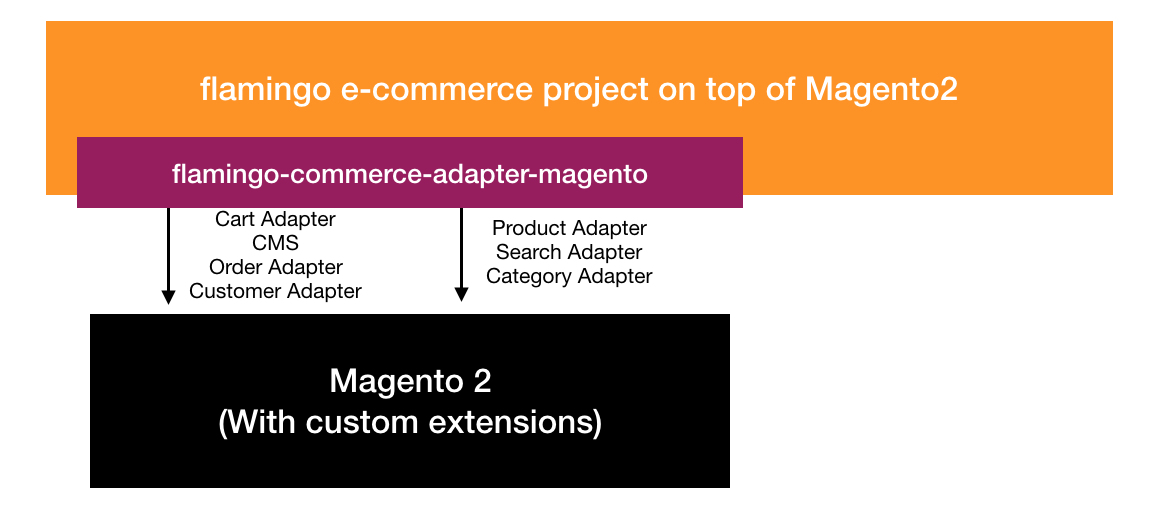 flamingo e-commerce project on top of Magento2

flamingo-commerce-adapter-magento

Cart Adapter
CMS
Order Adapter
Customer Adapter

Product Adapter
Search Adapter
Category Adapter

Magento 2
(With custom extensions)